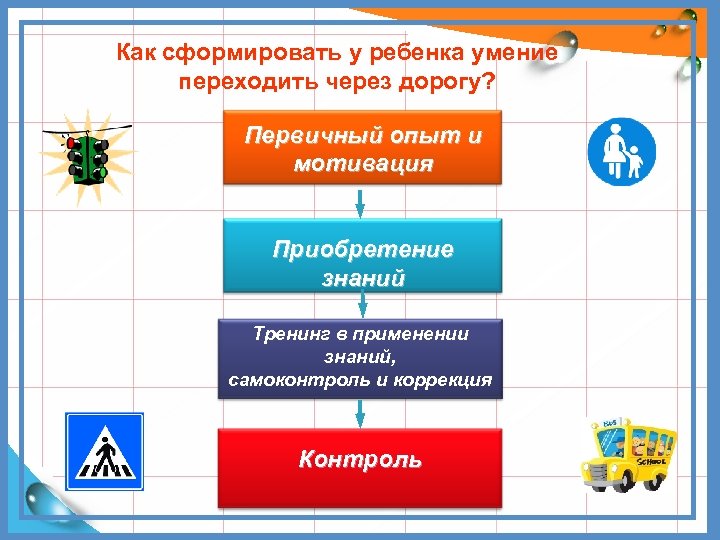 Как сформировать у ребенка умение переходить через дорогу?

Первичный опыт и мотивация

Приобретение знаний

Тренинг в применении знаний, самоконтроль и коррекция

Контроль

BUS

SCHOOL